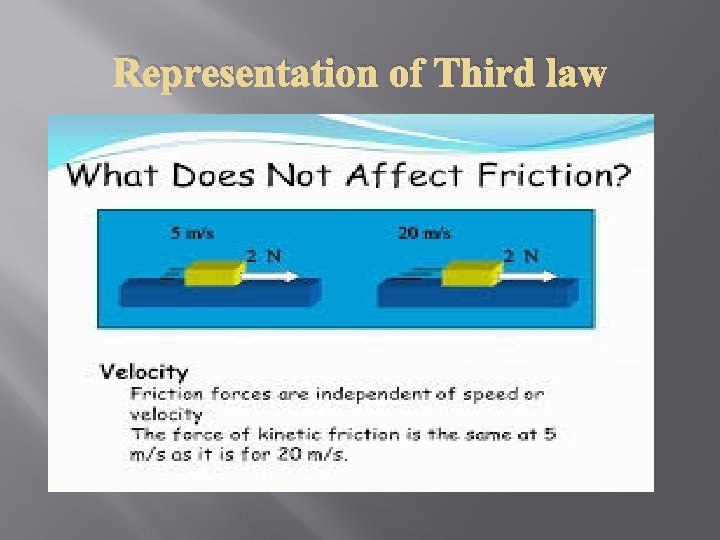 Representation of Third law

What Does Not Affect Friction?

5 m/s

2 N

20 m/s

2 N

Velocity

Friction forces are independent of speed or velocity

The force of kinetic friction is the same at 5 m/s as it is for 20 m/s.